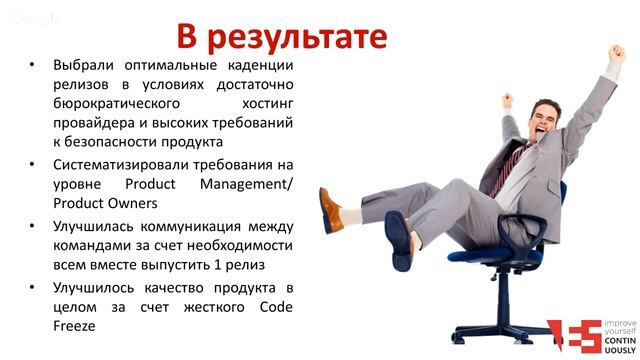 Google

В результате

• Выбрали оптимальные каденции релизов в условиях достаточно бюрократического хостинг провайдера и высоких требований к безопасности продукта

• Систематизировали требования на уровне Product Management/ Product Owners

• Улучшилась коммуникация между командами за счет необходимости всем вместе выпустить 1 релиз

• Улучшилось качество продукта в целом за счет жесткого Code Freeze

improve yourself CONTIN UOUSLY